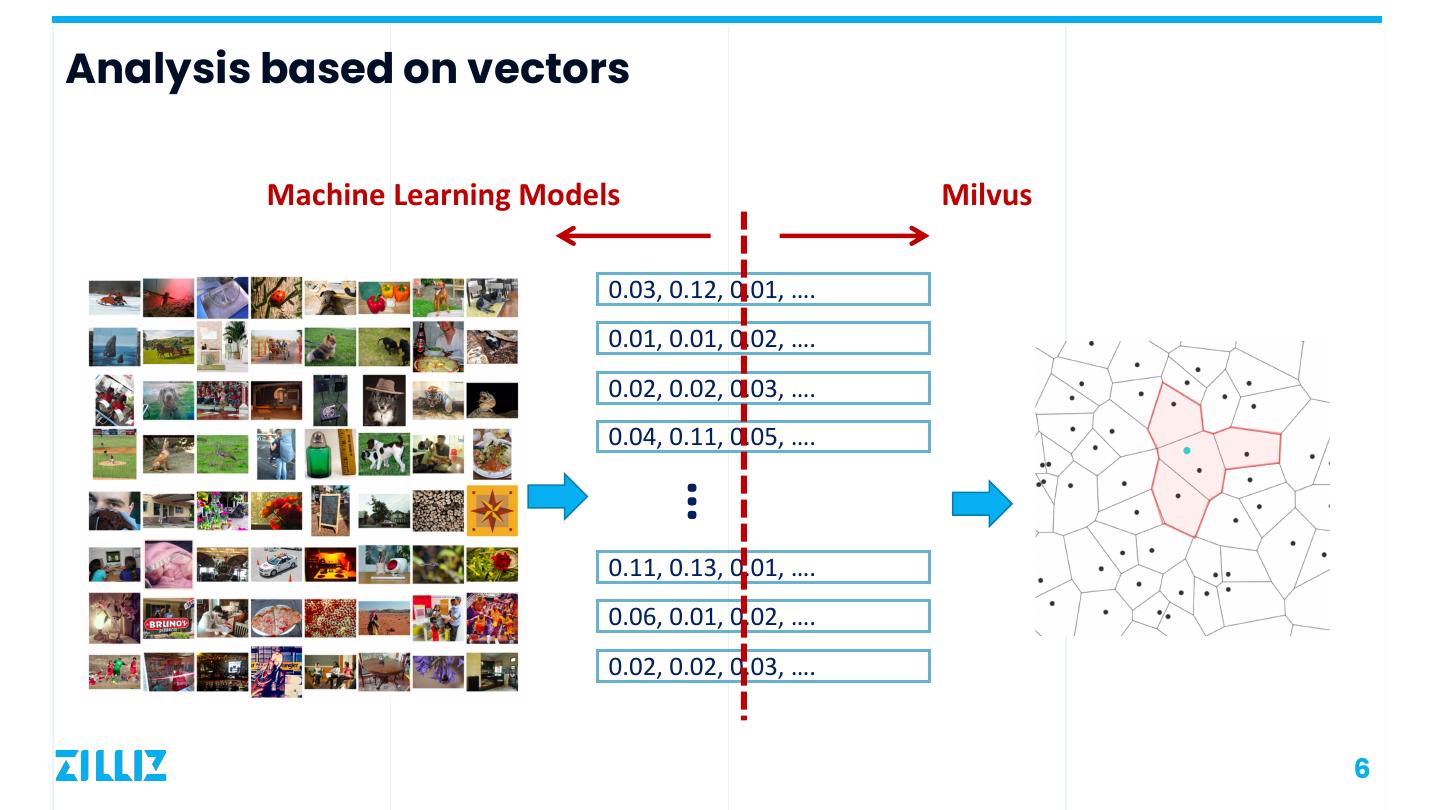 Analysis based on vectors

Machine Learning Models

Milvus

0.03, 0.12, 0.01, ….

0.01, 0.01, 0.02, ….

0.02, 0.02, 0.03, ….

0.04, 0.11, 0.05, ….

⋮

0.11, 0.13, 0.01, ….

0.06, 0.01, 0.02, ….

0.02, 0.02, 0.03, ….

BRUNO'S

ZILLIZ

6